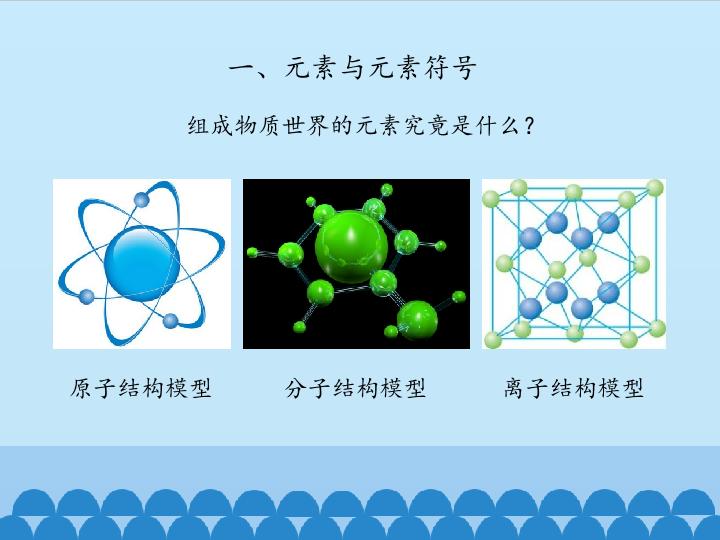 一、元素与元素符号

组成物质世界的元素究竟是什么？

原子结构模型

分子结构模型

离子结构模型